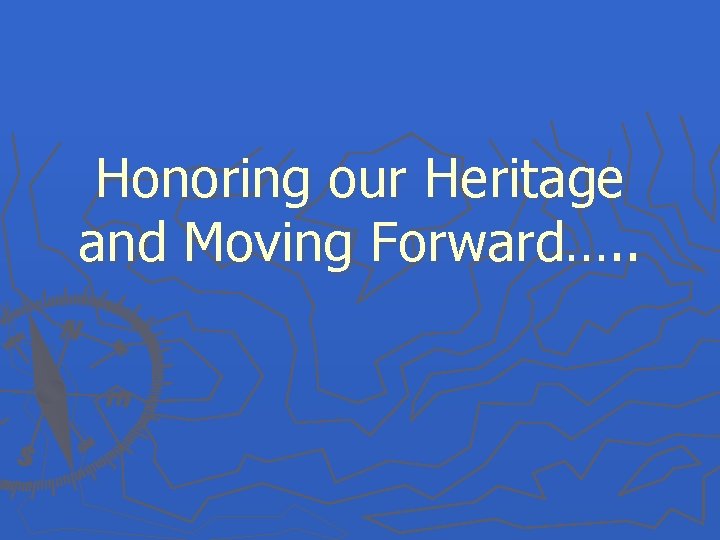 Honoring our Heritage and Moving Forward…..